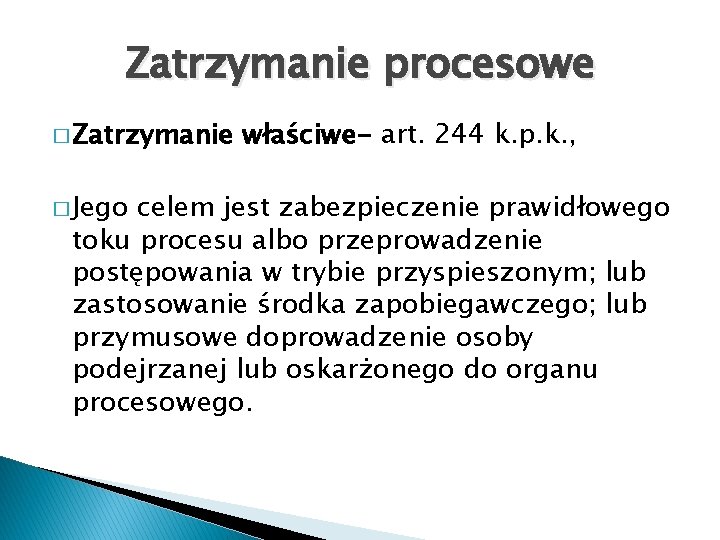 Zatrzymanie procesowe

□ Zatrzymanie właściwe- art. 244 k.p.k.,

□ Jego celem jest zabezpieczenie prawidłowego toku procesu albo przeprowadzenie postępowania w trybie przyspieszonym; lub zastosowanie środka zapobiegawczego; lub przymusowe doprowadzenie osoby podejrzanej lub oskarżonego do organu procesowego.